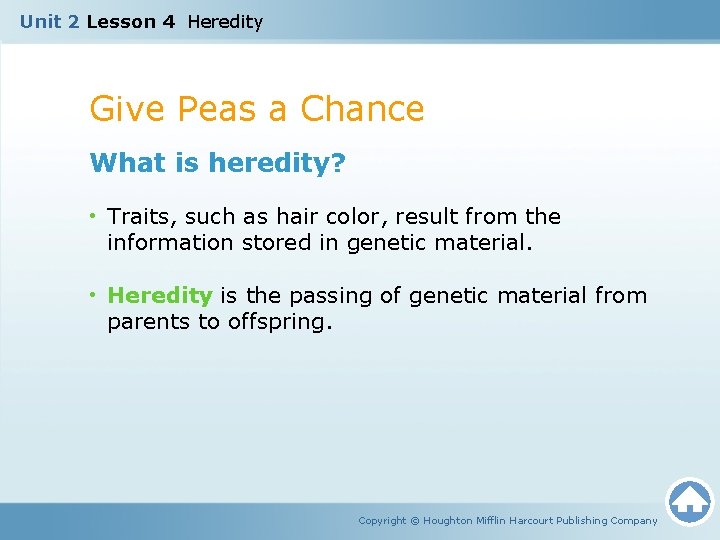 Unit 2 Lesson 4 Heredity

Give Peas a Chance

What is heredity?

• Traits, such as hair color, result from the information stored in genetic material.

• Heredity is the passing of genetic material from parents to offspring.

Copyright © Houghton Mifflin Harcourt Publishing Company